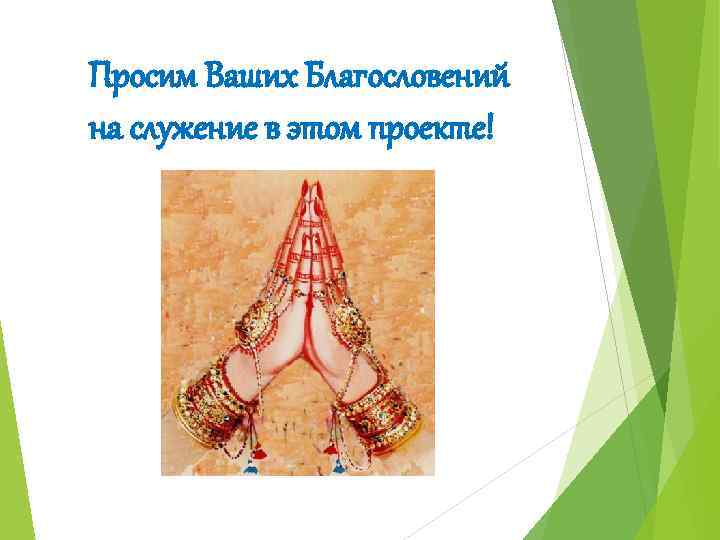 Просим Ваших Благословений на служение в этом проекте!